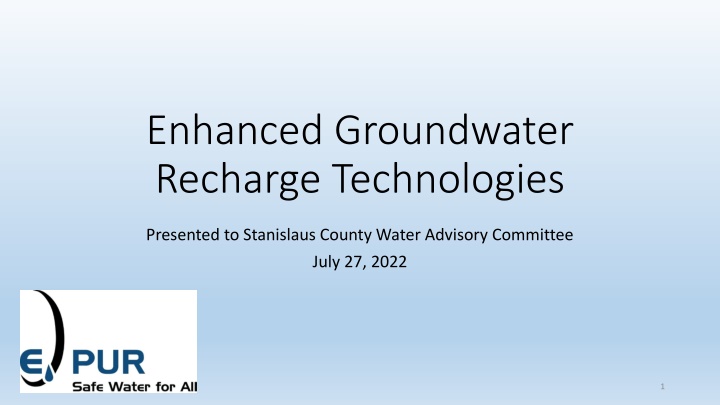 Enhanced Groundwater Recharge Technologies

Presented to Stanislaus County Water Advisory Committee
July 27, 2022

E PUR
Safe Water for All

1